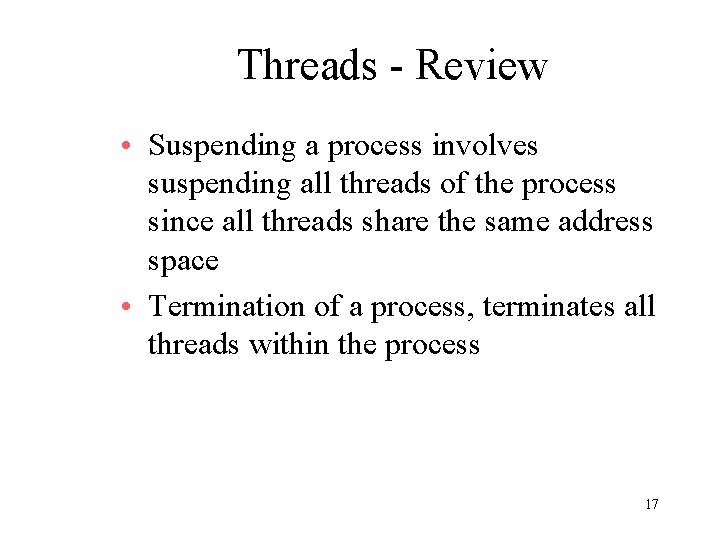 Threads - Review

• Suspending a process involves suspending all threads of the process since all threads share the same address space

• Termination of a process, terminates all threads within the process

17